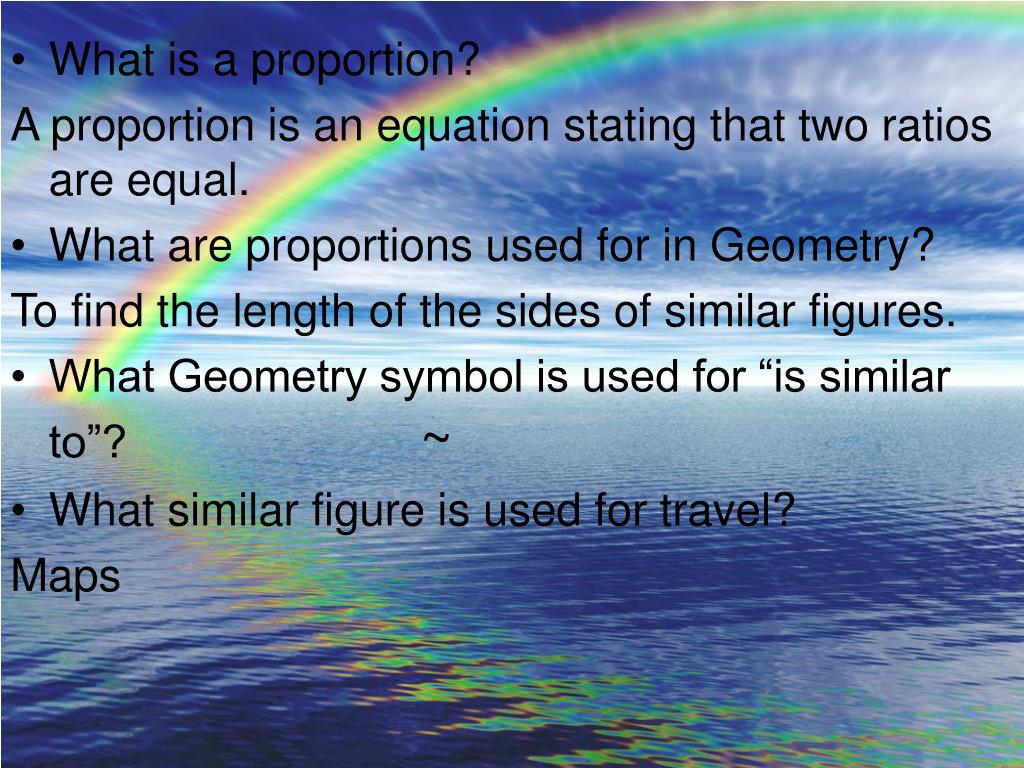 • What is a proportion?

A proportion is an equation stating that two ratios are equal.

• What are proportions used for in Geometry?

To find the length of the sides of similar figures.

• What Geometry symbol is used for “is similar to”? ~

• What similar figure is used for travel?

Maps